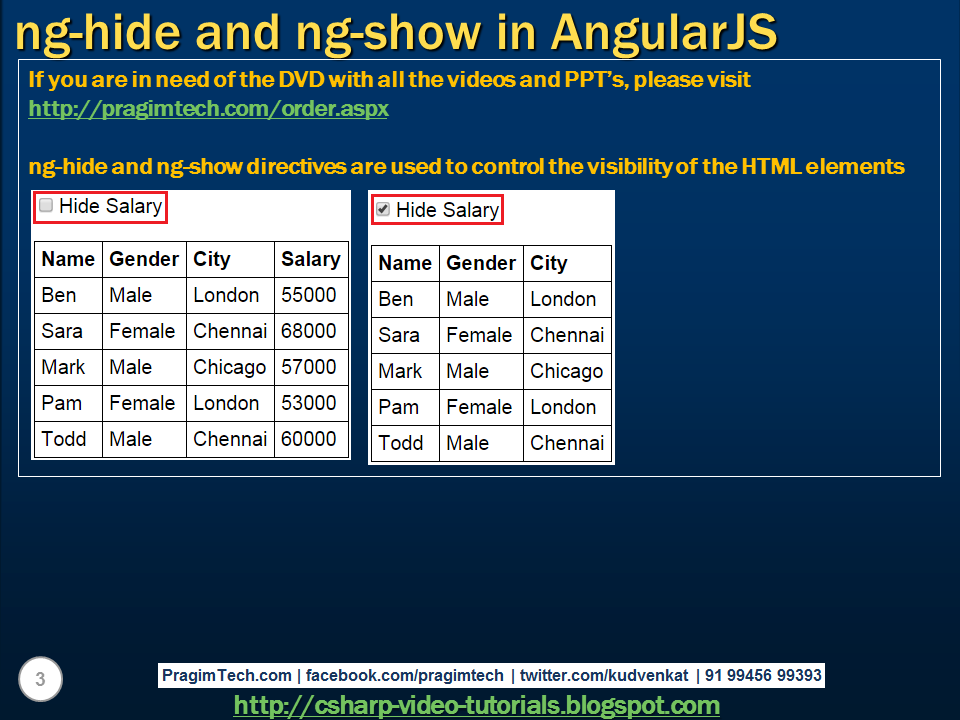 ng-hide and ng-show in AngularJS

If you are in need of the DVD with all the videos and PPT's, please visit http://pragimtech.com/order.aspx

ng-hide and ng-show directives are used to control the visibility of the HTML elements

Hide Salary

| Name | Gender | City | Salary |
|---|---|---|---|
| Ben | Male | London | 55000 |
| Sara | Female | Chennai | 68000 |
| Mark | Male | Chicago | 57000 |
| Pam | Female | London | 53000 |
| Todd | Male | Chennai | 60000 |

Hide Salary

| Name | Gender | City |
|---|---|---|
| Ben | Male | London |
| Sara | Female | Chennai |
| Mark | Male | Chicago |
| Pam | Female | London |
| Todd | Male | Chennai |

3

PragimTech.com | facebook.com/pragimtech | twitter.com/kudvenkat | 91 99456 99393

http://csharp-video-tutorials.blogspot.com